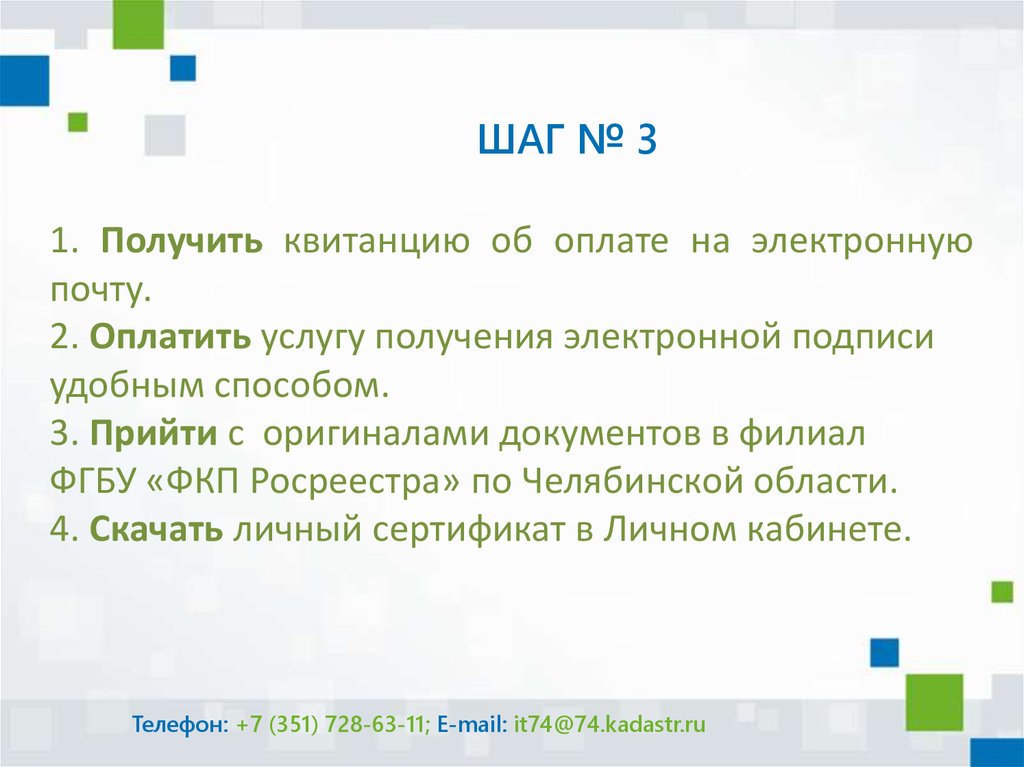 ШАГ № 3

1. Получить квитанцию об оплате на электронную почту.
2. Оплатить услугу получения электронной подписи удобным способом.
3. Прийти с оригиналами документов в филиал ФГБУ «ФКП Росреестра» по Челябинской области.
4. Скачать личный сертификат в Личном кабинете.

Телефон: +7 (351) 728-63-11; E-mail: it74@74.kadastr.ru